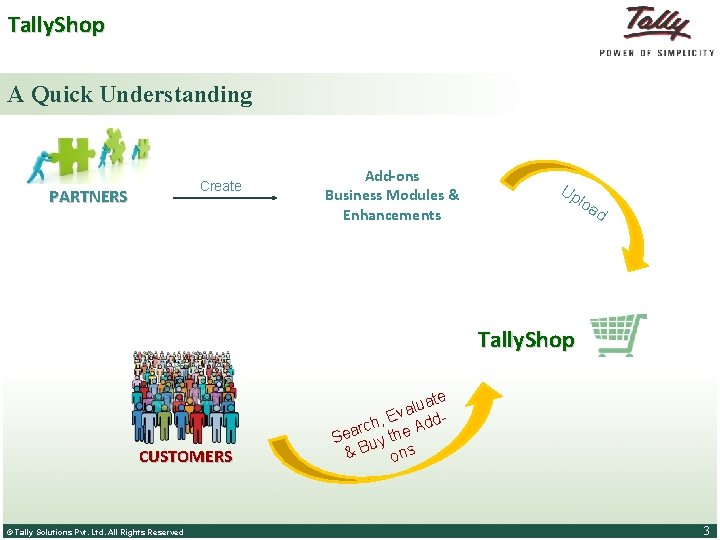 TallyShop

Tally
POWER OF SIMPLICITY

A Quick Understanding

PARTNERS

Create

Add-ons
Business Modules & Enhancements

Upload

TallyShop

CUSTOMERS

Search, Evaluate & Buy the Add-ons

© Tally Solutions Pvt. Ltd. All Rights Reserved

3